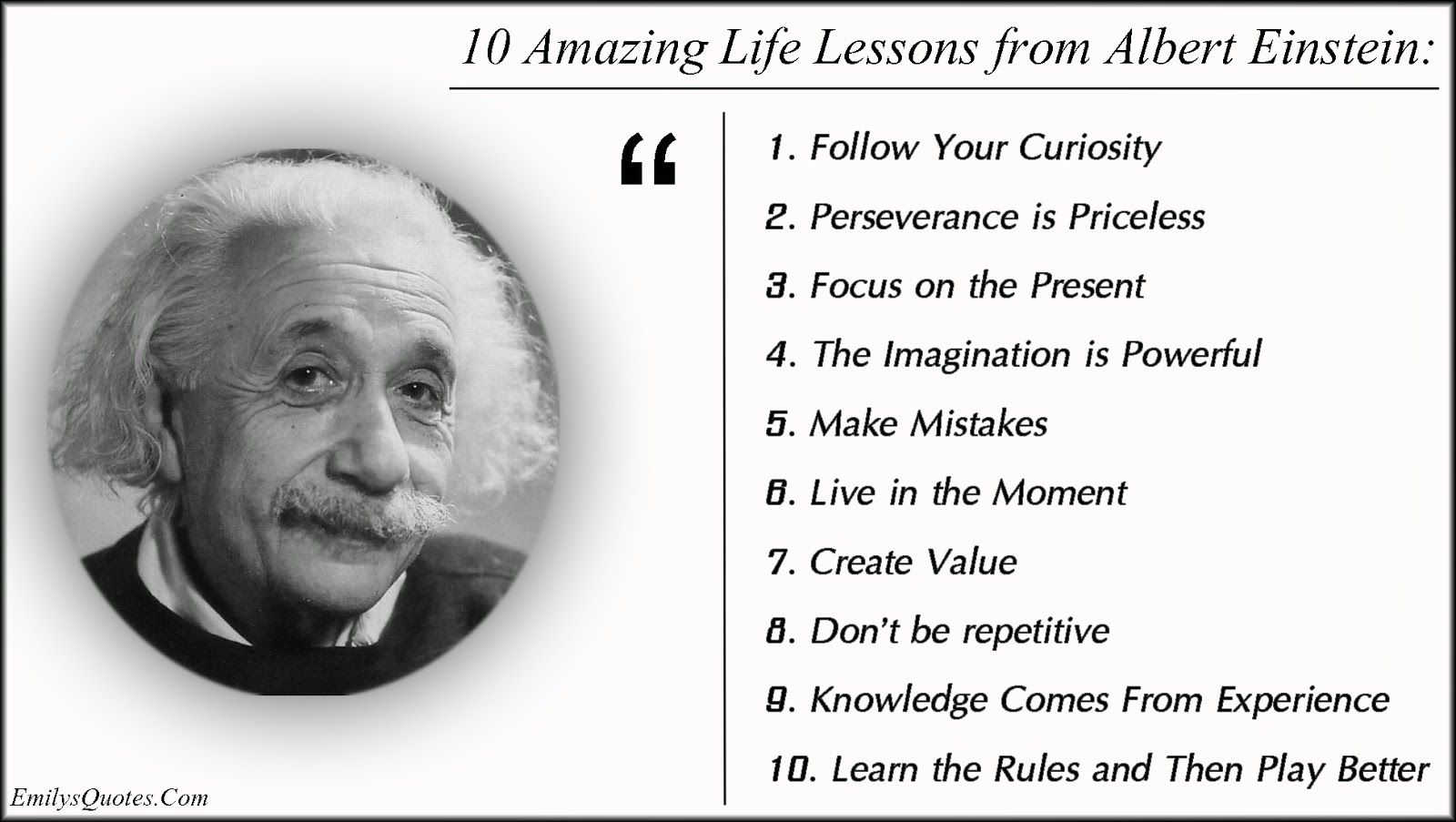 10 Amazing Life Lessons from Albert Einstein:

“

1. Follow Your Curiosity
2. Perseverance is Priceless
3. Focus on the Present
4. The Imagination is Powerful
5. Make Mistakes
6. Live in the Moment
7. Create Value
8. Don’t be repetitive
9. Knowledge Comes From Experience
10. Learn the Rules and Then Play Better

EmilysQuotes.Com